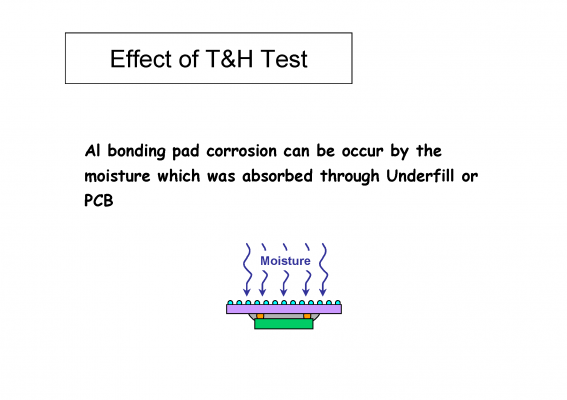 Effect of T&H Test

Al bonding pad corrosion can be occur by the moisture which was absorbed through Underfill or PCB

Moisture